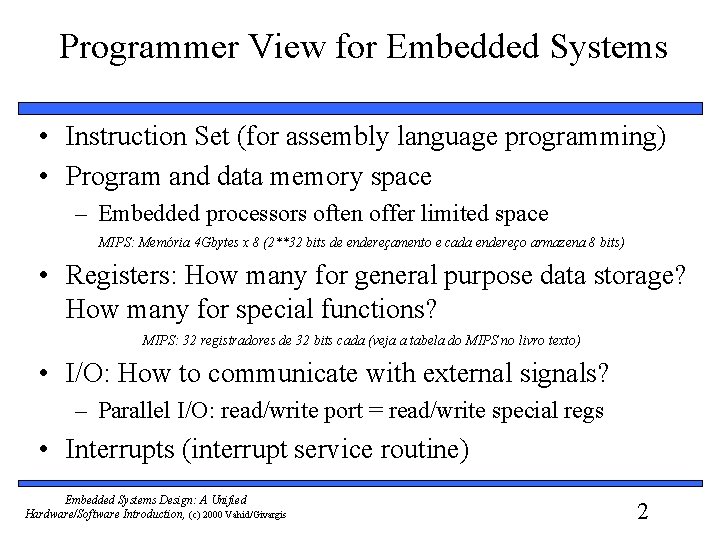 Programmer View for Embedded Systems

• Instruction Set (for assembly language programming)

• Program and data memory space

– Embedded processors often offer limited space

MIPS: Memória 4Gbytes x 8 (2**32 bits de endereçamento e cada endereço armazena 8 bits)

• Registers: How many for general purpose data storage? How many for special functions?

MIPS: 32 registradores de 32 bits cada (veja a tabela do MIPS no livro texto)

• I/O: How to communicate with external signals?

– Parallel I/O: read/write port = read/write special regs

• Interrupts (interrupt service routine)

Embedded Systems Design: A Unified Hardware/Software Introduction, (c) 2000 Vahid/Givargis

2